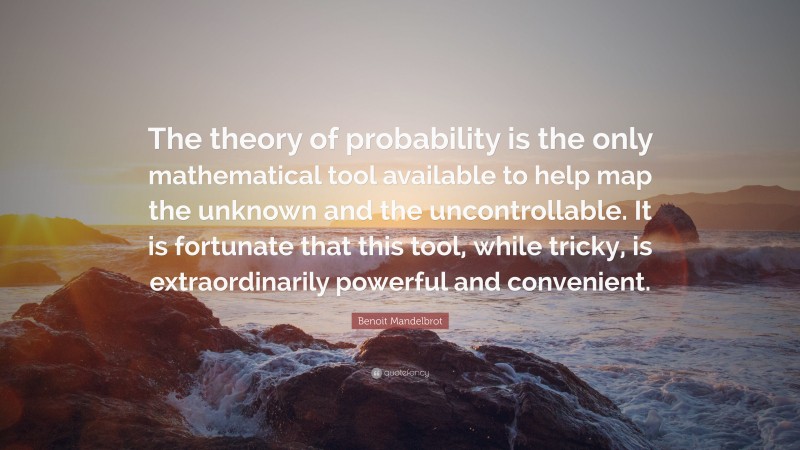 The theory of probability is the only mathematical tool available to help map the unknown and the uncontrollable. It is fortunate that this tool, while tricky, is extraordinarily powerful and convenient.

Benoit Mandelbrot

quotefancy